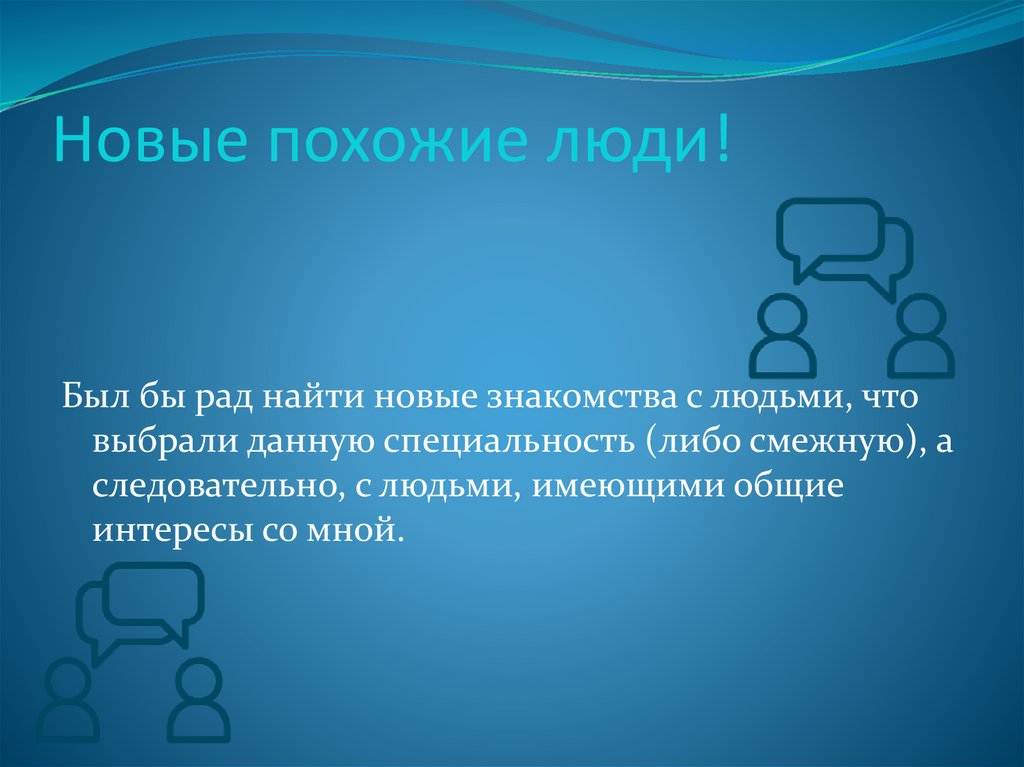 Новые похожие люди!

Был бы рад найти новые знакомства с людьми, что выбрали данную специальность (либо смежную), а следовательно, с людьми, имеющими общие интересы со мной.